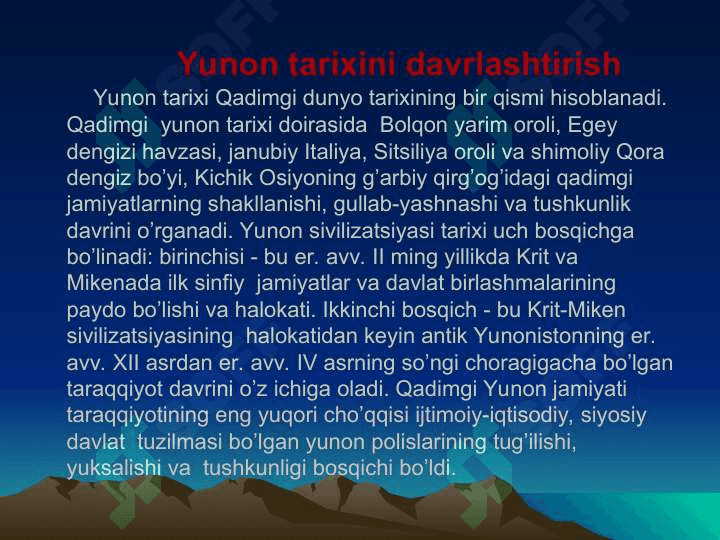 Yunon tarixini davrlashtirish

Yunon tarixi Qadimgi dunyo tarixining bir qismi hisoblanadi. Qadimgi yunon tarixi doirasida Bolqon yarim oroli, Egey dengizi havzasi, janubiy Italiya, Sitsiliya oroli va shimoliy Qora dengiz bo'yi, Kichik Osiyoning g'arbiy qirg'og'idagi qadimgi jamiyatlarning shakllanishi, gullab-yashnashi va tushkunlik davrini o'rganadi. Yunon sivilizatsiyasi tarixi uch bosqichga bo'linadi: birinchisi - bu er. avv. II ming yillikda Krit va Mikenada ilk sinfiy jamiyatlar va davlat birlashmalarining paydo bo'lishi va halokati. Ikkinchi bosqich - bu Krit-Miken sivilizatsiyasining halokatidan keyin antik Yunonistonning er. avv. XII asrdan er. avv. IV asrning so'ngi choragigacha bo'lgan taraqqiyot davrini o'z ichiga oladi. Qadimgi Yunon jamiyati taraqqiyotining eng yuqori cho'qqisi ijtimoiy-iqtisodiy, siyosiy davlat tuzilmasi bo'lgan yunon polislarining tug'ilishi, yuksalishi va tushkunligi bosqichi bo'ldi.